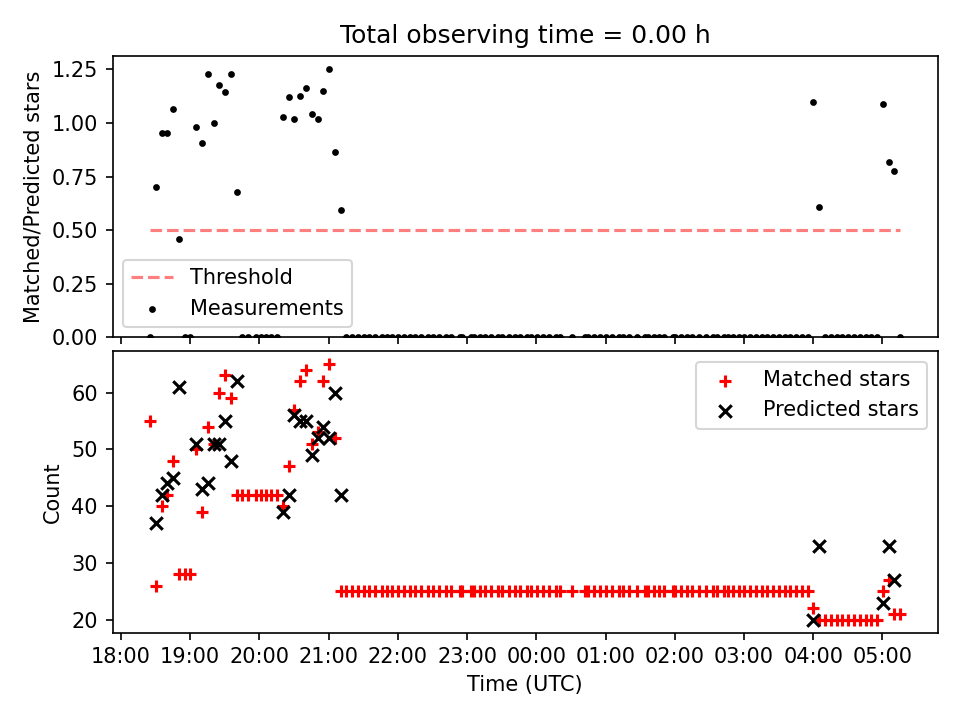 Total observing time = 0.00 h

Matched/Predicted stars

1.25
1.00
0.75
0.50
0.25
0.00

Threshold
Measurements

Count

60
50
40
30
20

Matched stars
Predicted stars

18:00 19:00 20:00 21:00 22:00 23:00 00:00 01:00 02:00 03:00 04:00 05:00

Time (UTC)